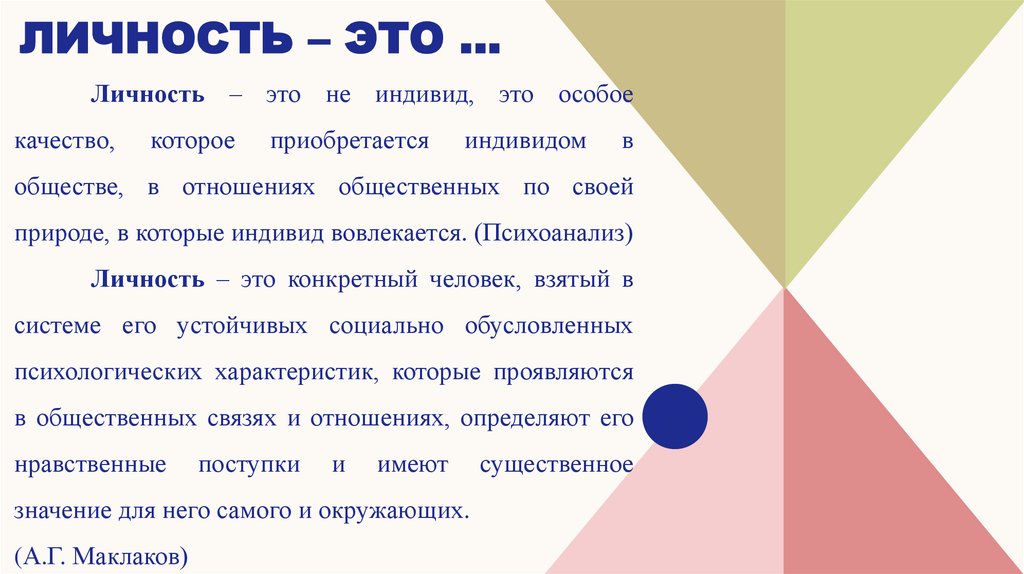 ЛИЧНОСТЬ – ЭТО …

Личность – это не индивид, это особое качество, которое приобретается индивидом в обществе, в отношениях общественных по своей природе, в которые индивид вовлекается. (Психоанализ)

Личность – это конкретный человек, взятый в системе его устойчивых социально обусловленных психологических характеристик, которые проявляются в общественных связях и отношениях, определяют его нравственные поступки и имеют существенное значение для него самого и окружающих.

(А.Г. Маклаков)